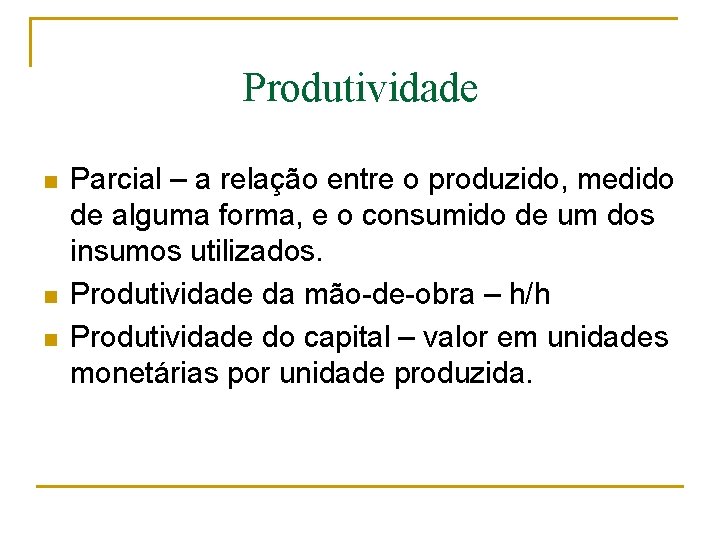 Produtividade

- Parcial – a relação entre o produzido, medido de alguma forma, e o consumido de um dos insumos utilizados.
- Produtividade da mão-de-obra – h/h
- Produtividade do capital – valor em unidades monetárias por unidade produzida.